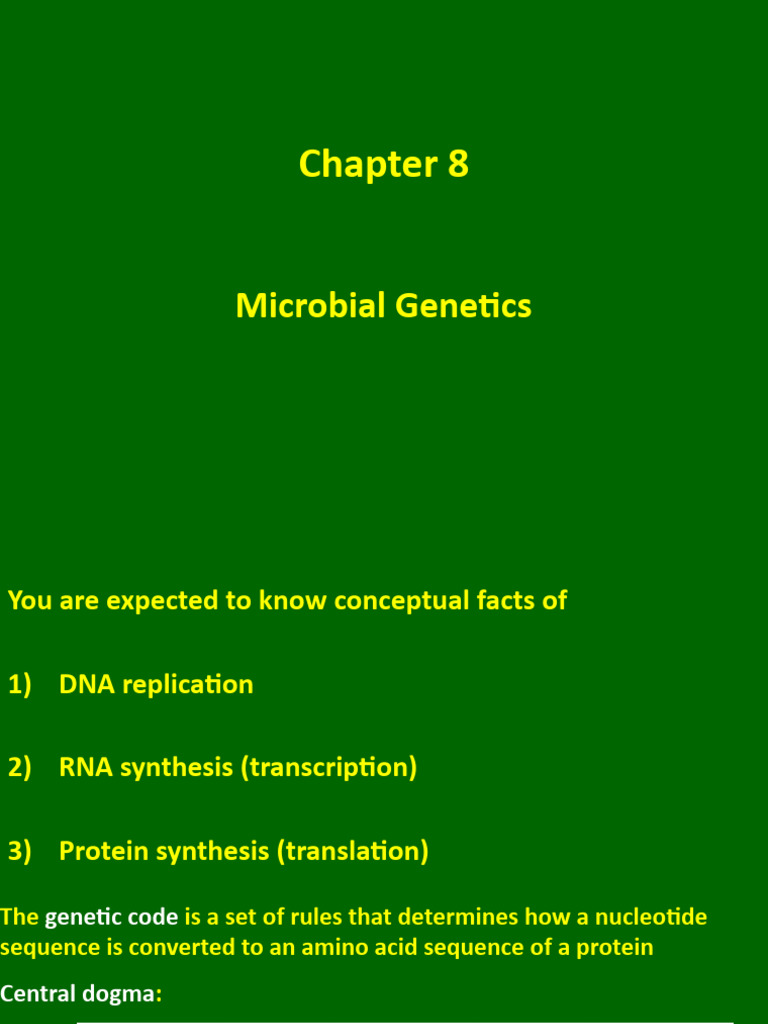 Chapter 8

Microbial Genetics

You are expected to know conceptual facts of

1) DNA replication

2) RNA synthesis (transcription)

3) Protein synthesis (translation)

The genetic code is a set of rules that determines how a nucleotide sequence is converted to an amino acid sequence of a protein

Central dogma: